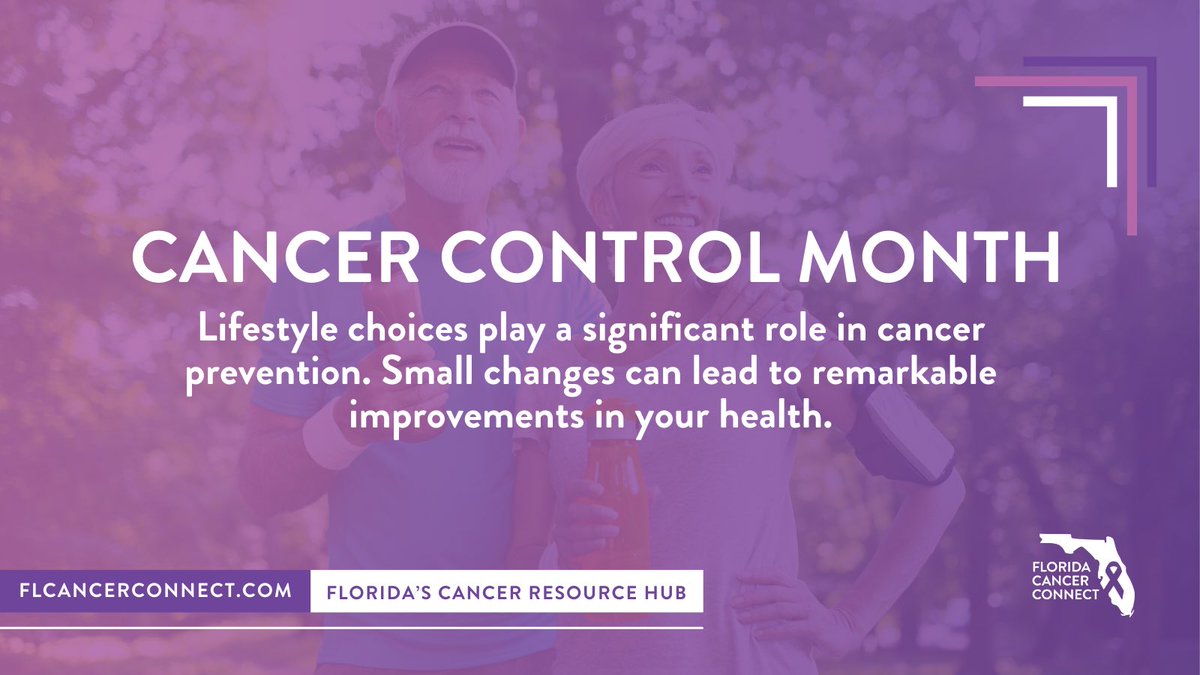 CANCER CONTROL MONTH

Lifestyle choices play a significant role in cancer prevention. Small changes can lead to remarkable improvements in your health.

FLCANCERCONNECT.COM

FLORIDA'S CANCER RESOURCE HUB

FLORIDA CANCER CONNECT